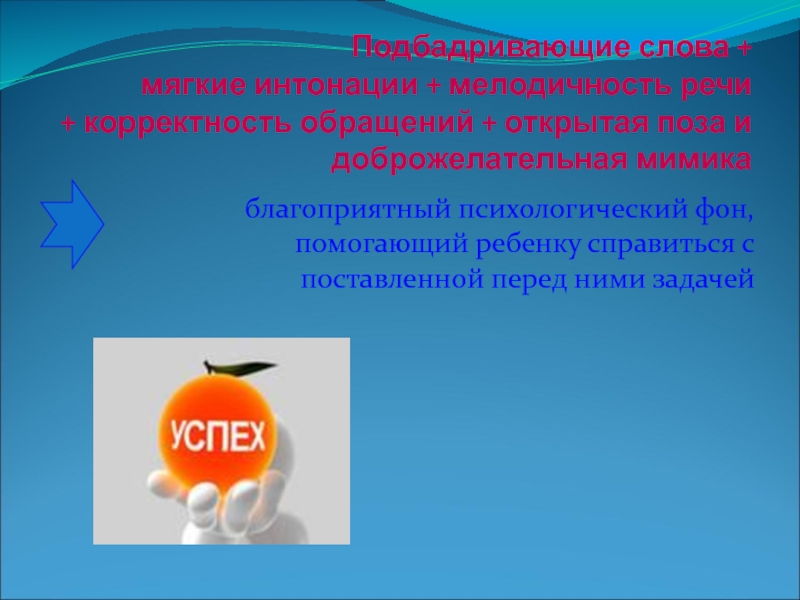 Подбадривающие слова + мягкие интонации + мелодичность речи + корректность обращений + открытая поза и доброжелательная мимика

благоприятный психологический фон, помогающий ребенку справиться с поставленной перед ними задачей

УСПЕХ